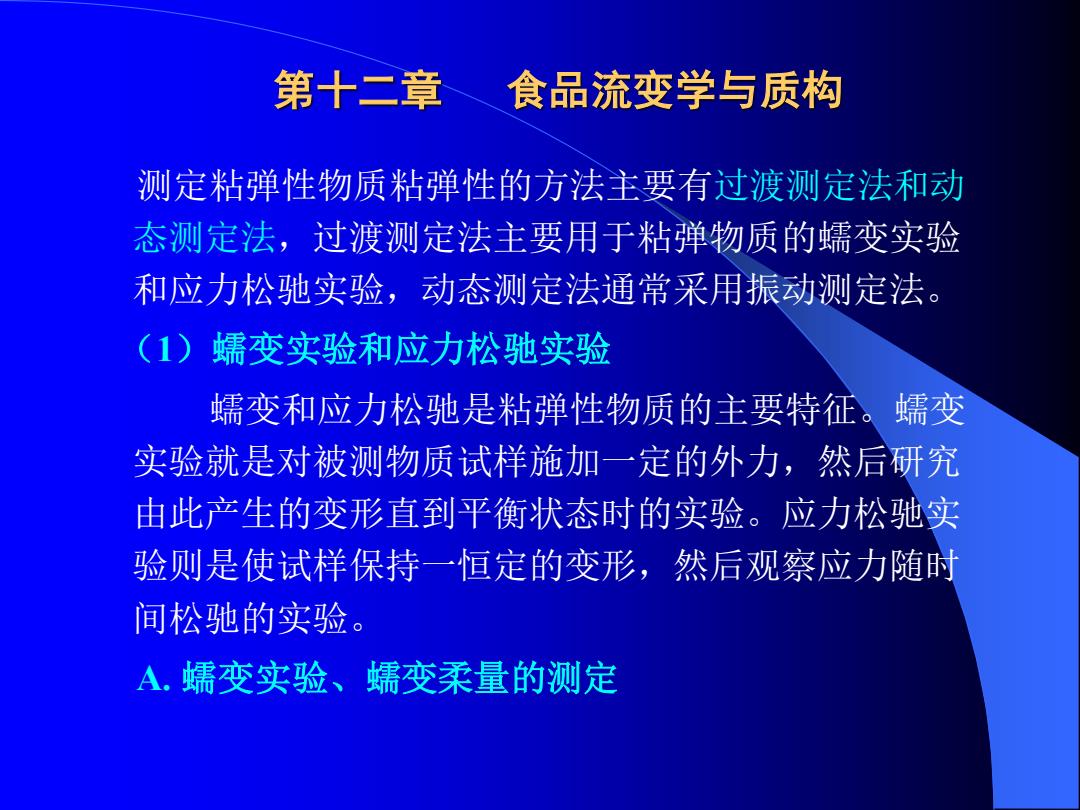 第十二章　食品流变学与质构

测定粘弹性物质粘弹性的方法主要有过渡测定法和动态测定法，过渡测定法主要用于粘弹物质的蠕变实验和应力松驰实验，动态测定法通常采用振动测定法。

（1）蠕变实验和应力松驰实验

蠕变和应力松驰是粘弹性物质的主要特征。蠕变实验就是对被测物质试样施加一定的外力，然后研究由此产生的变形直到平衡状态时的实验。应力松驰实验则是使试样保持一恒定的变形，然后观察应力随时间松驰的实验。

A. 蠕变实验、蠕变柔量的测定